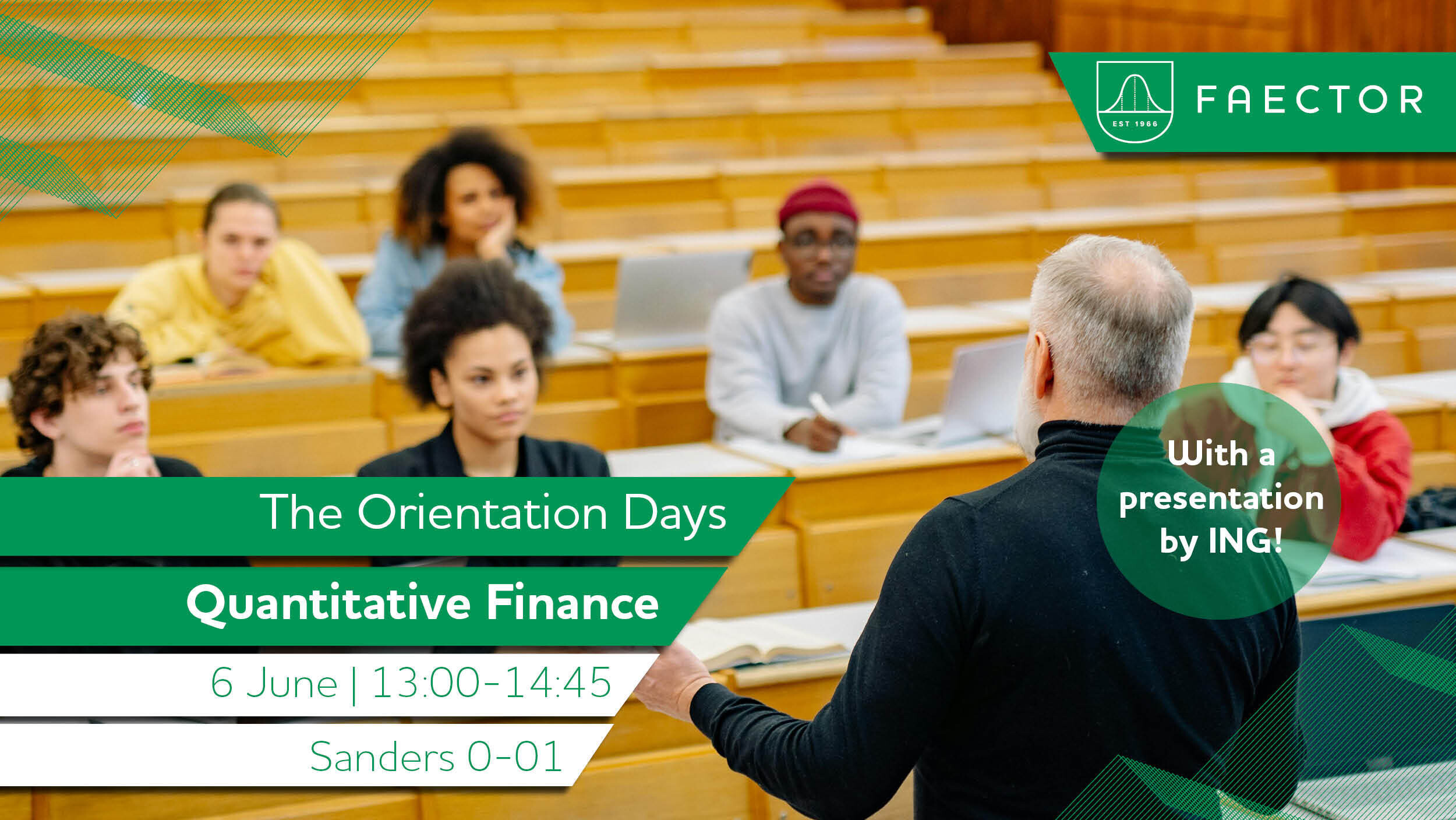 EST 1966

FAECTOR

With a presentation by ING!

The Orientation Days

Quantitative Finance

6 June | 13:00-14:45

Sanders 0-01